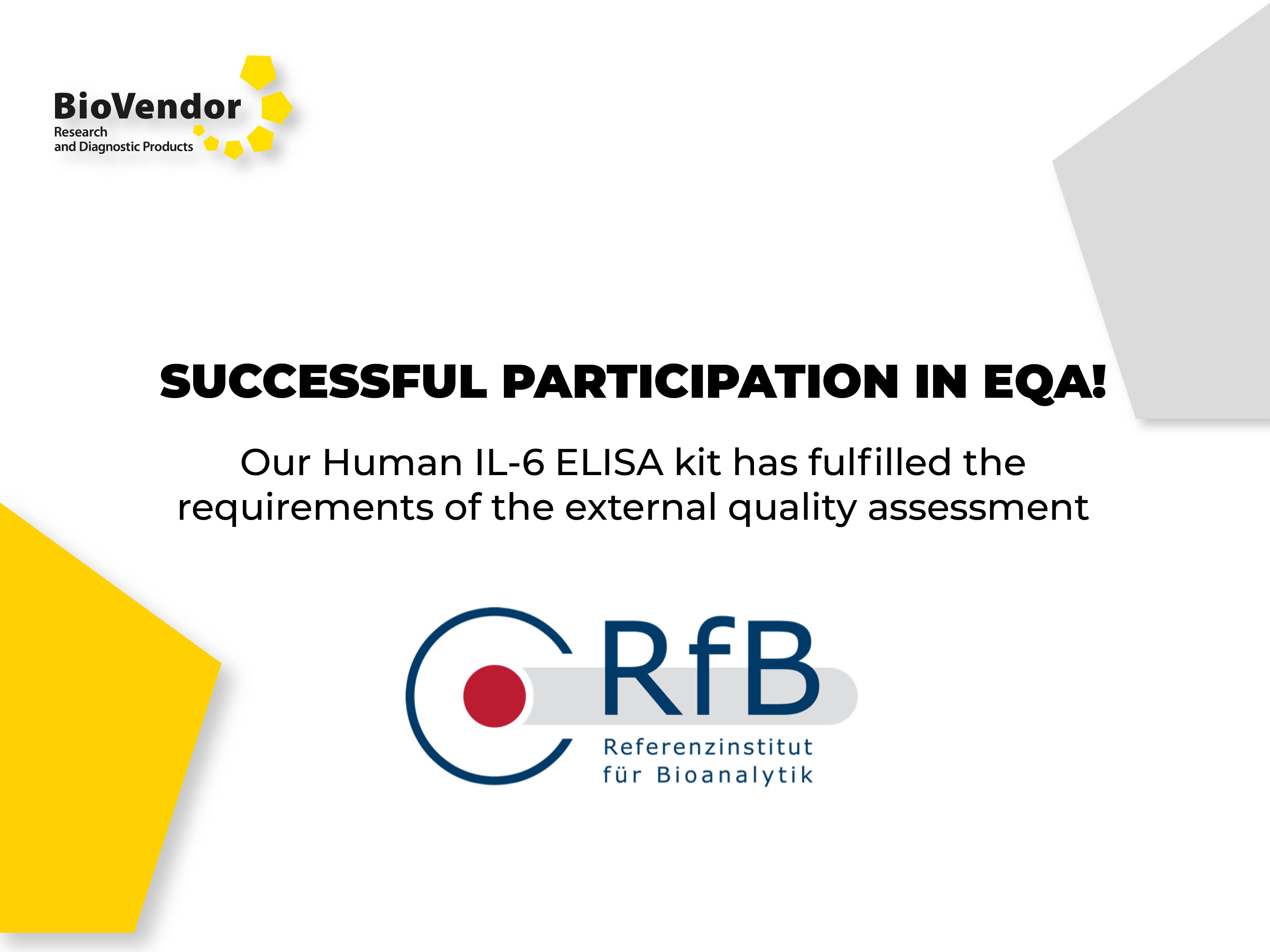 BioVendor
Research
and Diagnostic Products

SUCCESSFUL PARTICIPATION IN EQA!

Our Human IL-6 ELISA kit has fulfilled the requirements of the external quality assessment

RfB
Referenzinstitut
für Bioanalytik